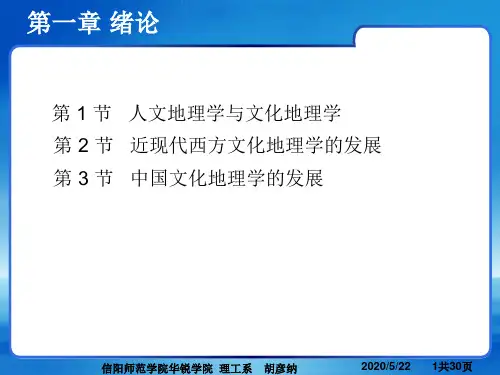 第一章 绪论

第 1 节 人文地理学与文化地理学
第 2 节 近现代西方文化地理学的发展
第 3 节 中国文化地理学的发展

信阳师范学院华锐学院 理工系 胡彦纳 2020/5/22 1共30页